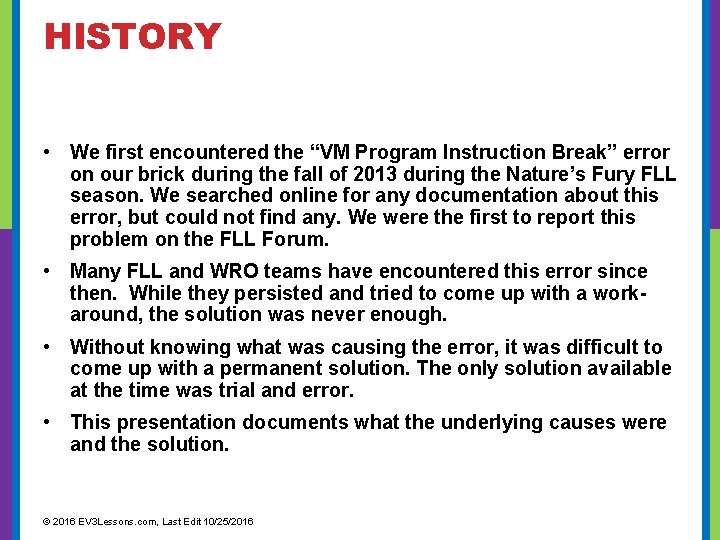 HISTORY

• We first encountered the “VM Program Instruction Break” error on our brick during the fall of 2013 during the Nature’s Fury FLL season. We searched online for any documentation about this error, but could not find any. We were the first to report this problem on the FLL Forum.

• Many FLL and WRO teams have encountered this error since then. While they persisted and tried to come up with a work-around, the solution was never enough.

• Without knowing what was causing the error, it was difficult to come up with a permanent solution. The only solution available at the time was trial and error.

• This presentation documents what the underlying causes were and the solution.

© 2016 EV3Lessons.com, Last Edit 10/25/2016